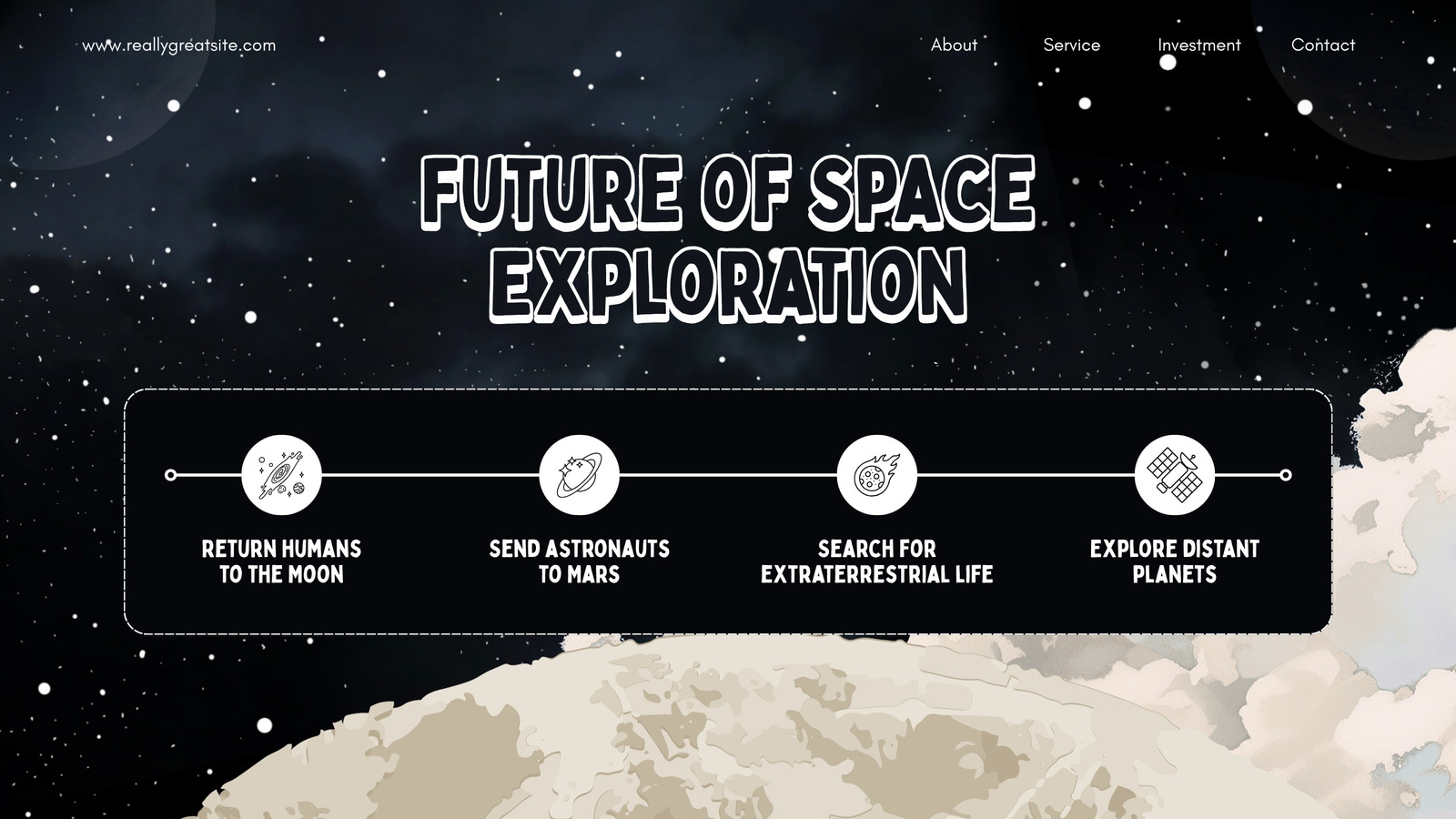 www.reallygreatsite.com

About

Service

Investment

Contact

FUTURE OF SPACE EXPLORATION

RETURN HUMANS TO THE MOON

SEND ASTRONAUTS TO MARS

SEARCH FOR EXTRATERRESTRIAL LIFE

EXPLORE DISTANT PLANETS